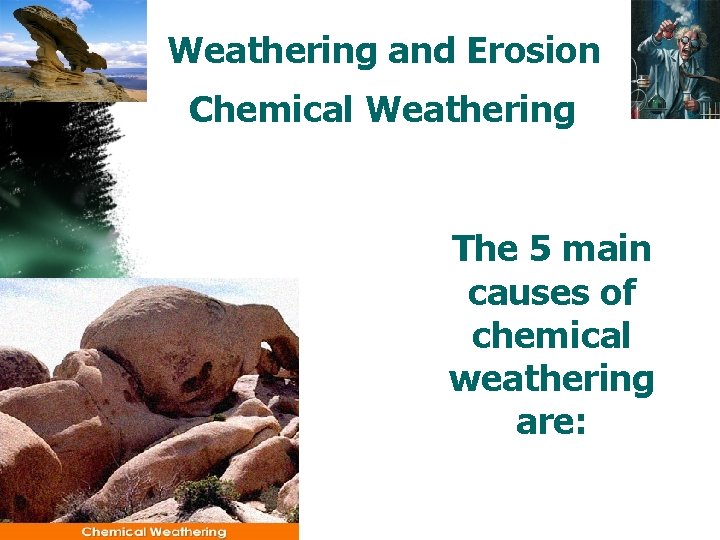 Weathering and Erosion
Chemical Weathering

The 5 main causes of chemical weathering are:

Chemical Weathering